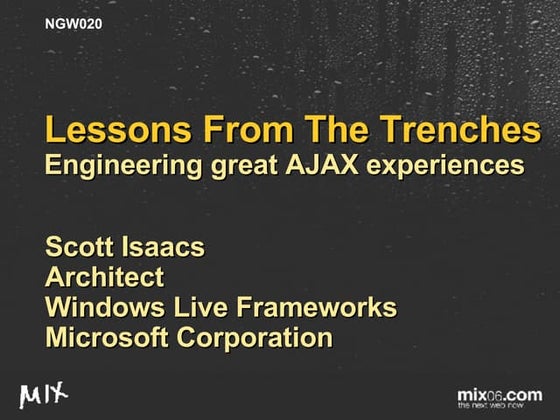 NGW020

Lessons From The Trenches
Engineering great AJAX experiences

Scott Isaacs
Architect
Windows Live Frameworks
Microsoft Corporation

MIX

mix06.com
the next web now